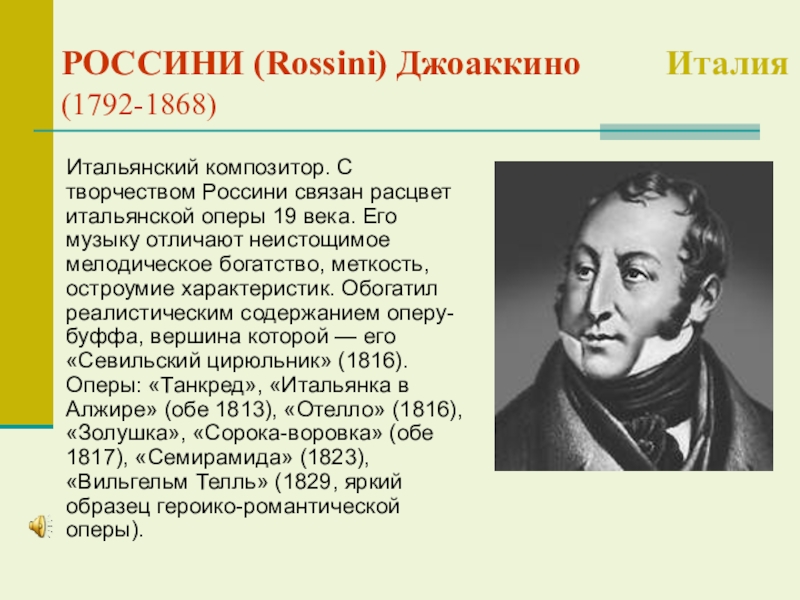 РОССИНИ (Rossini) Джоаккино Италия (1792-1868)

Итальянский композитор. С творчеством Россини связан расцвет итальянской оперы 19 века. Его музыку отличают неистощимое мелодическое богатство, меткость, остроумие характеристик. Обогатил реалистическим содержанием оперу-буффа, вершина которой — его «Севильский цирюльник» (1816). Оперы: «Танкред», «Итальянка в Алжире» (обе 1813), «Отелло» (1816), «Золушка», «Сорока-воровка» (обе 1817), «Семирамида» (1823), «Вильгельм Телль» (1829, яркий образец героико-романтической оперы).